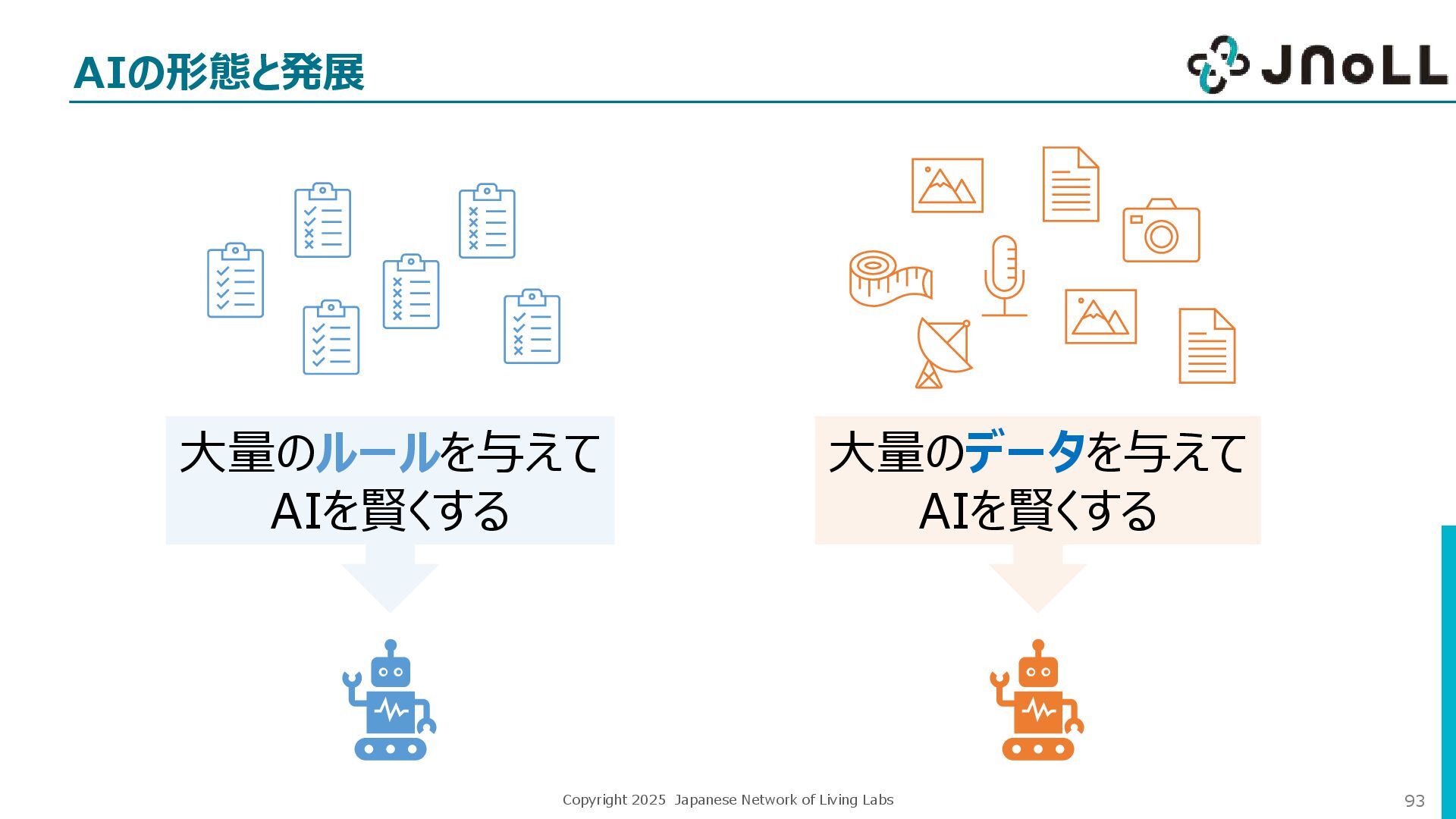 AIの形態と発展

JNoLL

大量のルールを与えて
AIを賢くする

大量のデータを与えて
AIを賢くする

Copyright 2025 Japanese Network of Living Labs

93